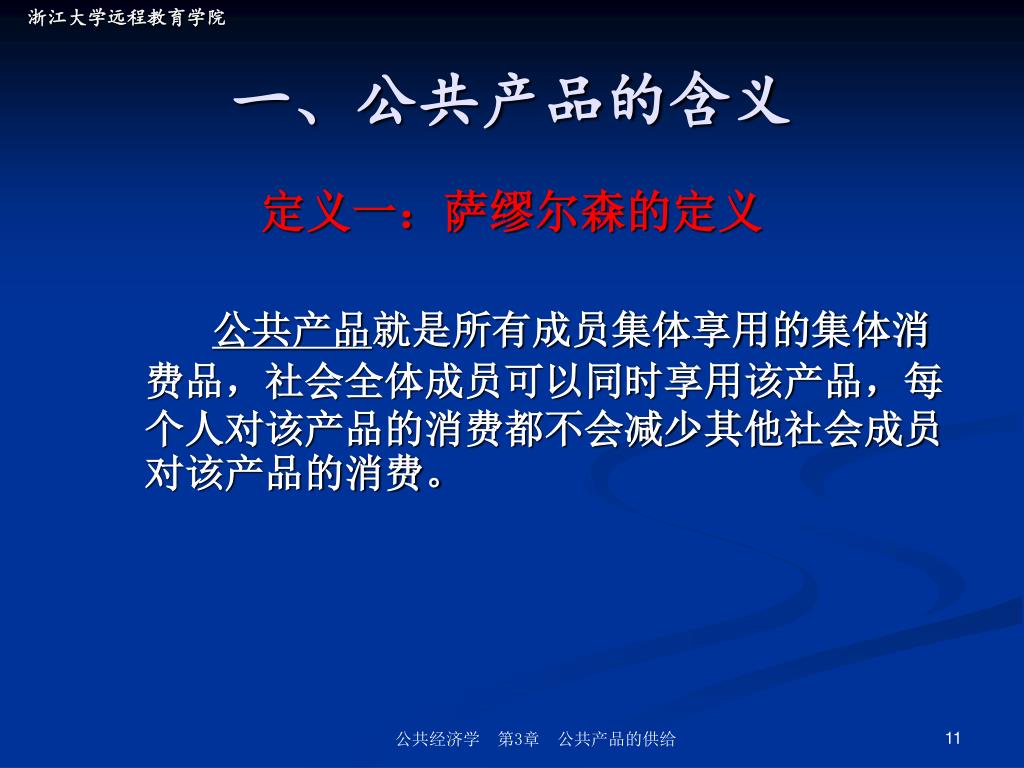 浙江大学远程教育学院

一、公共产品的含义

定义一：萨缪尔森的定义

公共产品就是所有成员集体享用的集体消费品，社会全体成员可以同时享用该产品，每个人对该产品的消费都不会减少其他社会成员对该产品的消费。

公共经济学　第3章　公共产品的供给

11